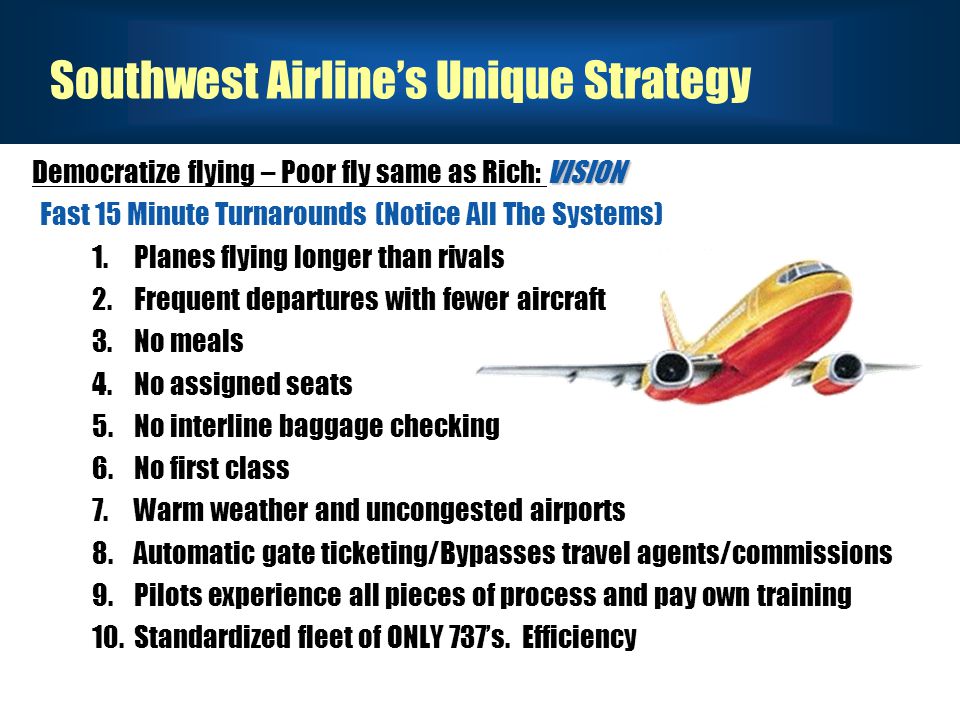 Southwest Airline's Unique Strategy

Democratize flying – Poor fly same as Rich: VISION

Fast 15 Minute Turnarounds (Notice All The Systems)

1. Planes flying longer than rivals
2. Frequent departures with fewer aircraft
3. No meals
4. No assigned seats
5. No interline baggage checking
6. No first class
7. Warm weather and uncongested airports
8. Automatic gate ticketing/Bypasses travel agents/commissions
9. Pilots experience all pieces of process and pay own training
10. Standardized fleet of ONLY 737's. Efficiency